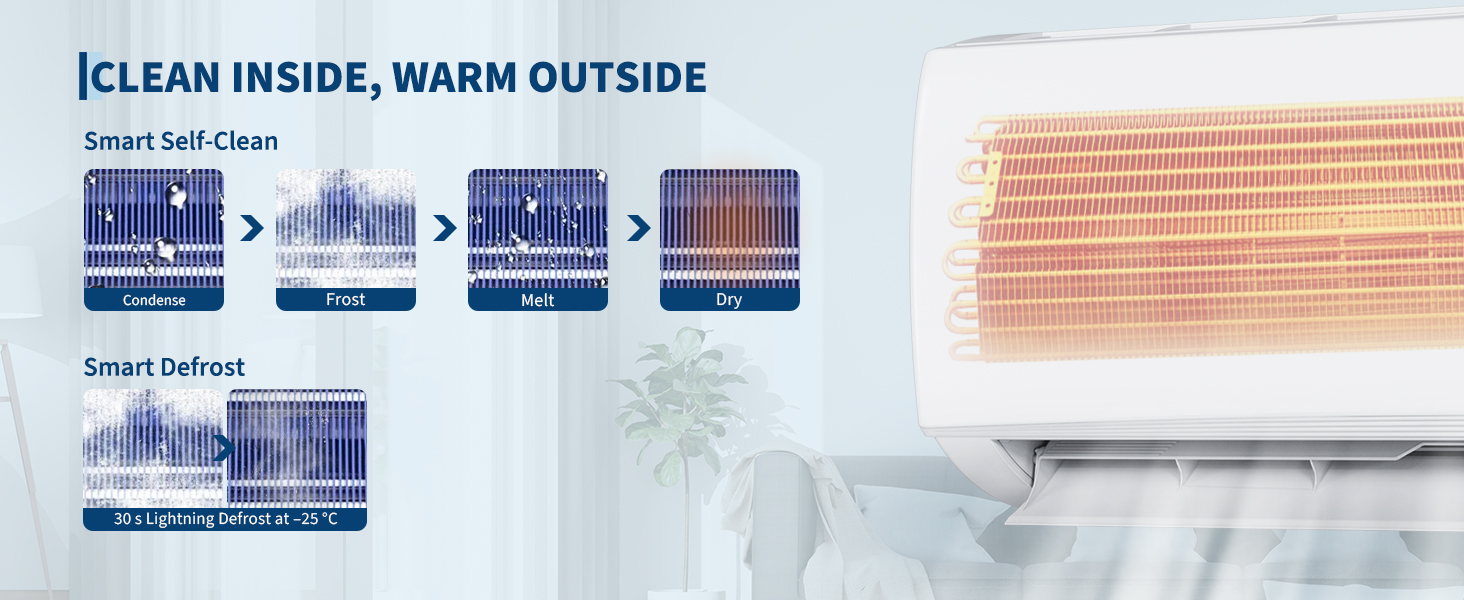 CLEAN INSIDE, WARM OUTSIDE

Smart Self-Clean

Condense

Frost

Melt

Dry

Smart Defrost

30 s Lightning Defrost at –25 °C